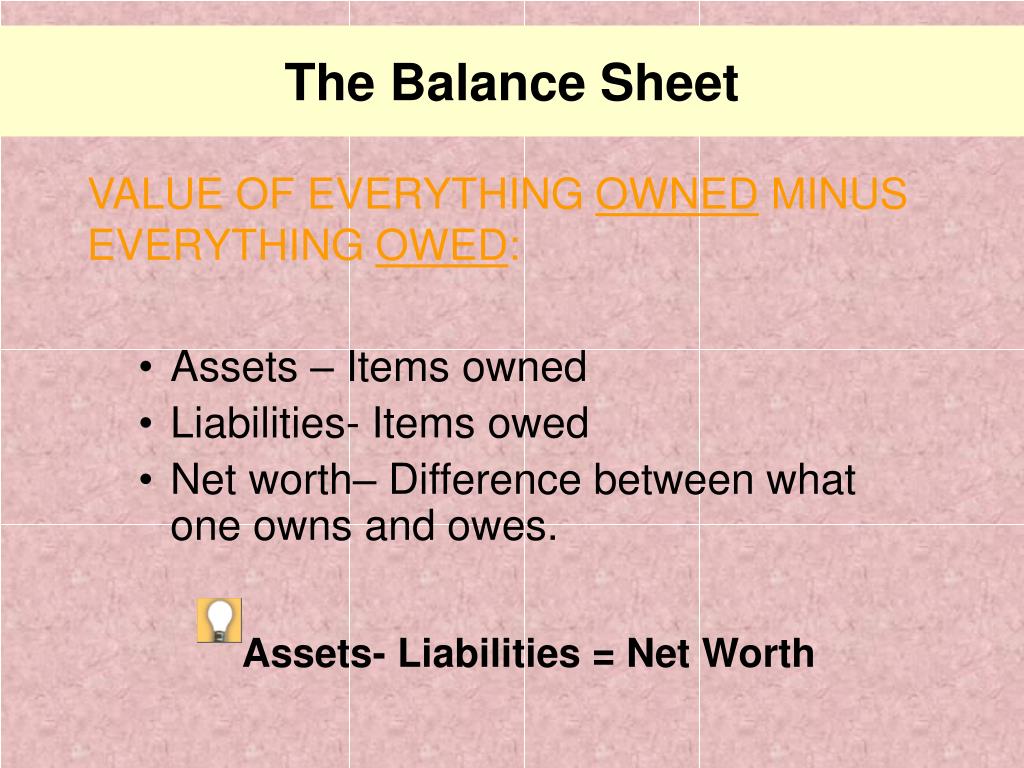 The Balance Sheet

VALUE OF EVERYTHING OWNED MINUS EVERYTHING OWED:

• Assets – Items owned
• Liabilities- Items owed
• Net worth– Difference between what one owns and owes.

Assets- Liabilities = Net Worth